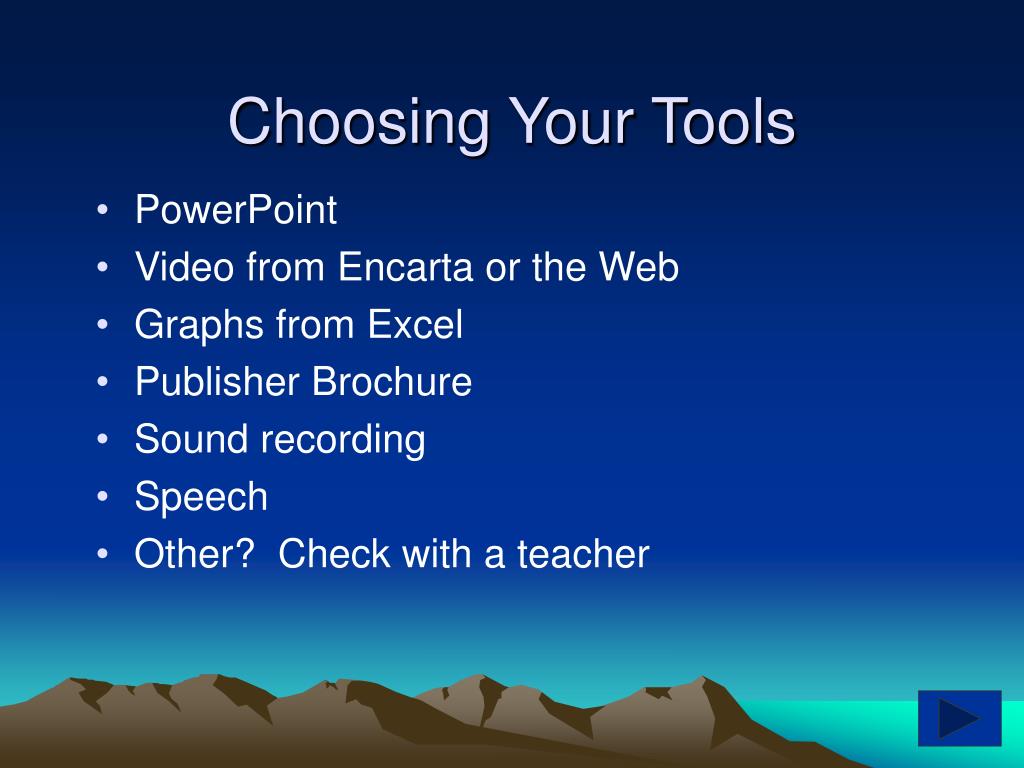 Choosing Your Tools

• PowerPoint
• Video from Encarta or the Web
• Graphs from Excel
• Publisher Brochure
• Sound recording
• Speech
• Other? Check with a teacher